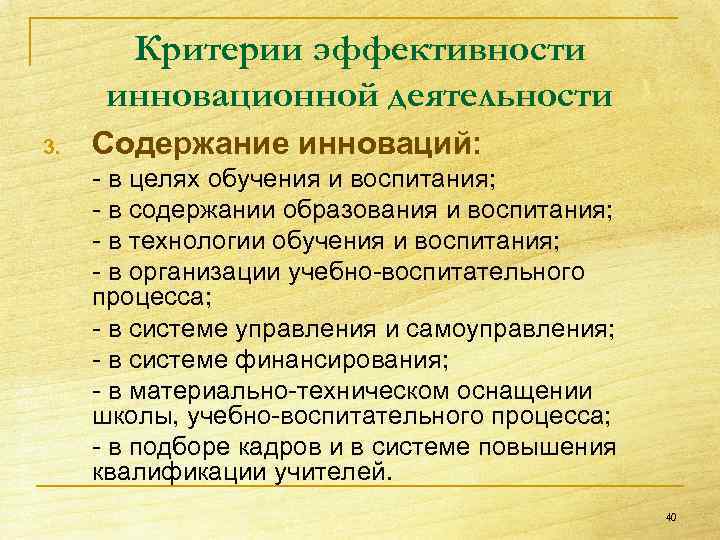 Критерии эффективности инновационной деятельности

3. Содержание инноваций:

- в целях обучения и воспитания;

- в содержании образования и воспитания;

- в технологии обучения и воспитания;

- в организации учебно-воспитательного процесса;

- в системе управления и самоуправления;

- в системе финансирования;

- в материально-техническом оснащении школы, учебно-воспитательного процесса;

- в подборе кадров и в системе повышения квалификации учителей.

40